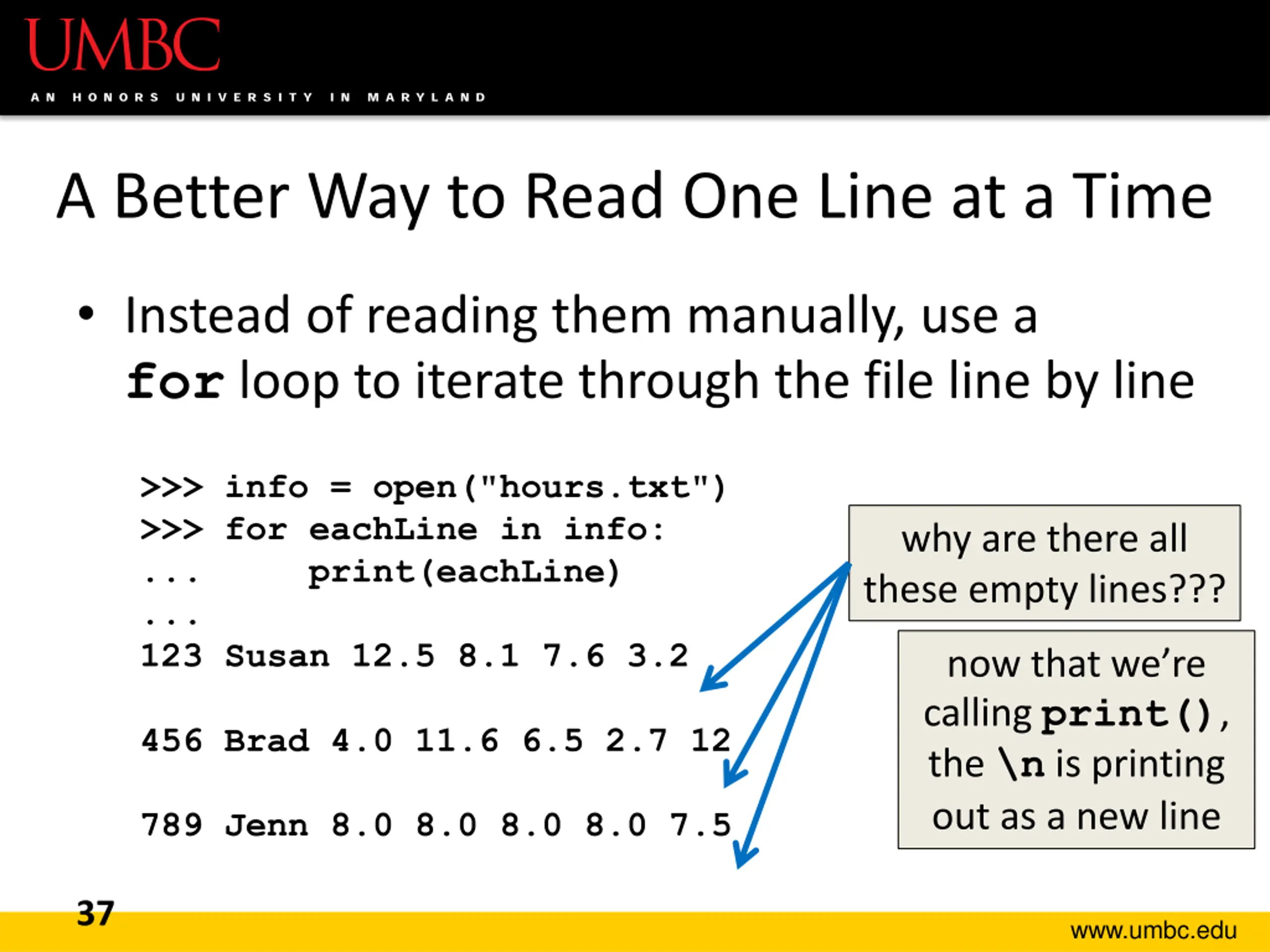 UMBC
AN HONORS UNIVERSITY IN MARYLAND

A Better Way to Read One Line at a Time

• Instead of reading them manually, use a for loop to iterate through the file line by line

>>> info = open("hours.txt")
>>> for eachLine in info:
...     print(eachLine)
...
123 Susan 12.5 8.1 7.6 3.2

456 Brad 4.0 11.6 6.5 2.7 12

789 Jenn 8.0 8.0 8.0 8.0 7.5

why are there all these empty lines???

now that we're calling print(), the \n is printing out as a new line

37

www.umbc.edu